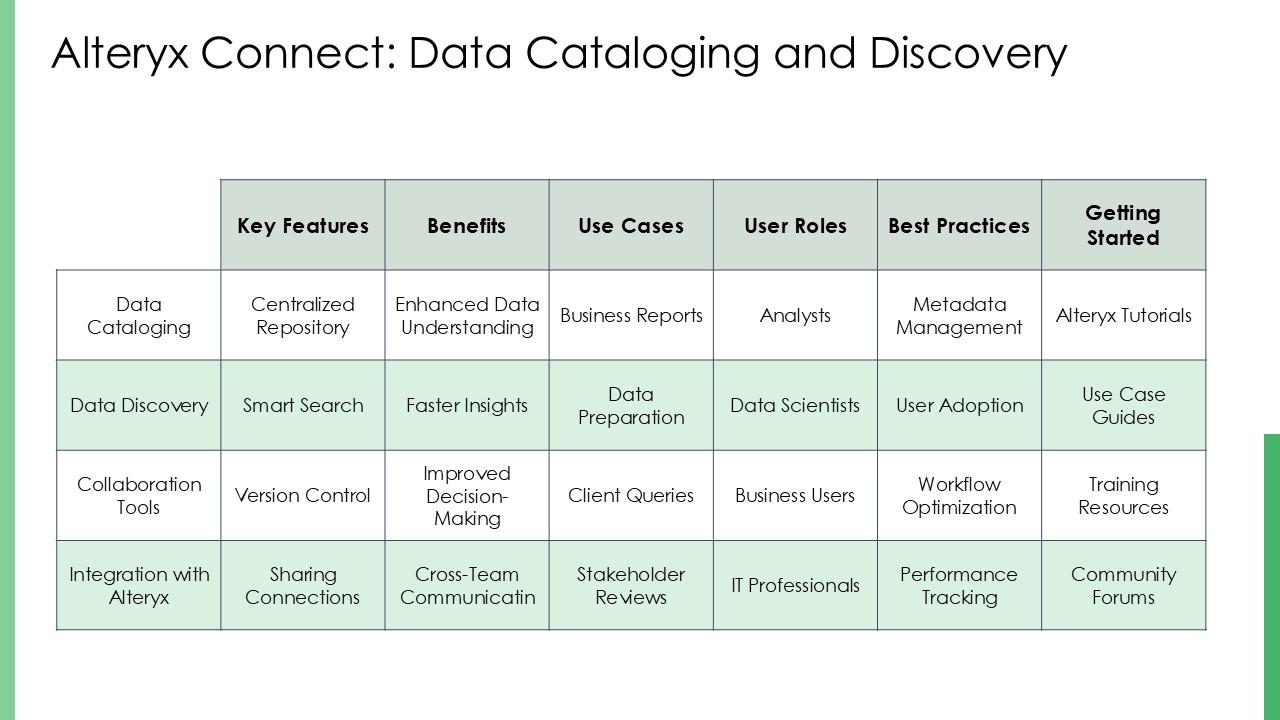 Alteryx Connect: Data Cataloging and Discovery

| | Key Features | Benefits | Use Cases | User Roles | Best Practices | Getting Started |
|---|---|---|---|---|---|---|
| Data Cataloging | Centralized Repository | Enhanced Data Understanding | Business Reports | Analysts | Metadata Management | Alteryx Tutorials |
| Data Discovery | Smart Search | Faster Insights | Data Preparation | Data Scientists | User Adoption | Use Case Guides |
| Collaboration Tools | Version Control | Improved Decision-Making | Client Queries | Business Users | Workflow Optimization | Training Resources |
| Integration with Alteryx | Sharing Connections | Cross-Team Communicatin | Stakeholder Reviews | IT Professionals | Performance Tracking | Community Forums |